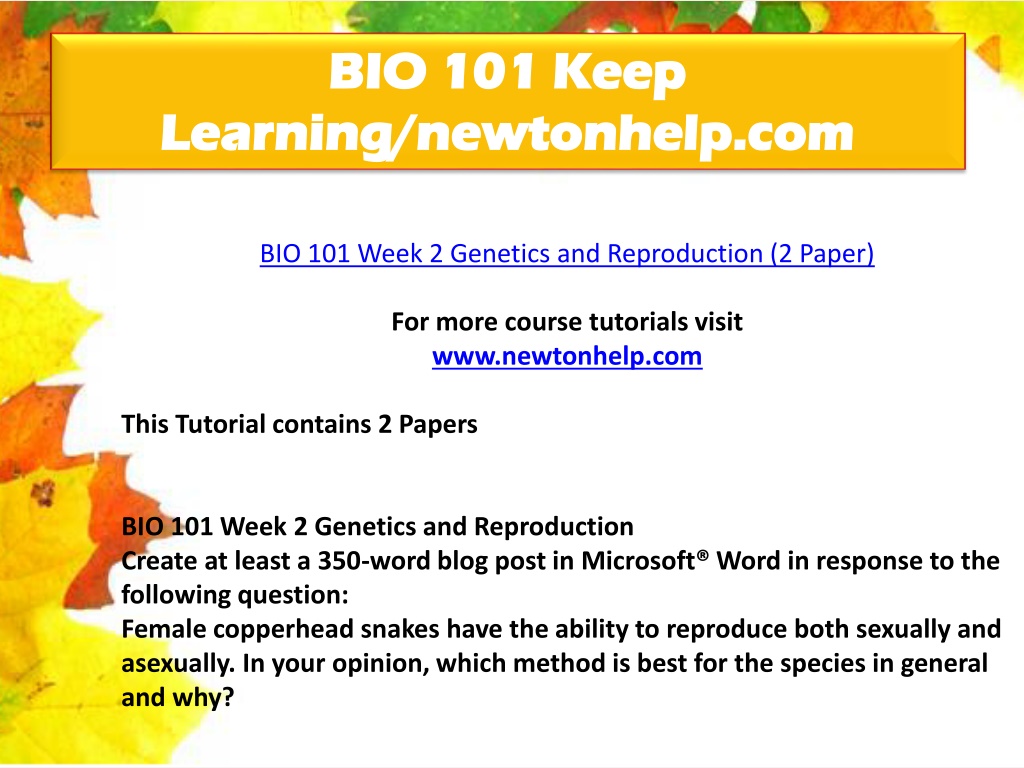 BIO 101 Keep Learning/newtonhelp.com

BIO 101 Week 2 Genetics and Reproduction (2 Paper)

For more course tutorials visit
www.newtonhelp.com

This Tutorial contains 2 Papers

BIO 101 Week 2 Genetics and Reproduction
Create at least a 350-word blog post in Microsoft® Word in response to the following question:
Female copperhead snakes have the ability to reproduce both sexually and asexually. In your opinion, which method is best for the species in general and why?